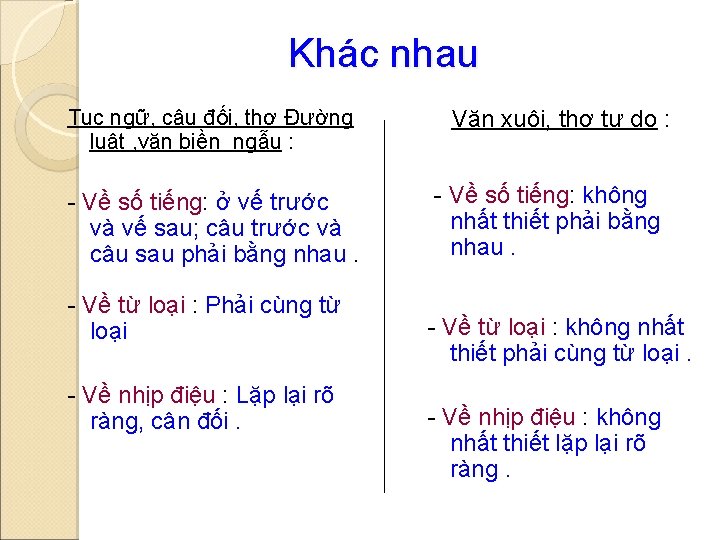 Khác nhau

Tục ngữ, câu đối, thơ Đường luật ,văn biền ngẫu :

- Về số tiếng: ở vế trước và vế sau; câu trước và câu sau phải bằng nhau .

- Về từ loại : Phải cùng từ loại

- Về nhịp điệu : Lặp lại rõ ràng, cân đối .

Văn xuôi, thơ tự do :

- Về số tiếng: không nhất thiết phải bằng nhau .

- Về từ loại : không nhất thiết phải cùng từ loại .

- Về nhịp điệu : không nhất thiết lặp lại rõ ràng .